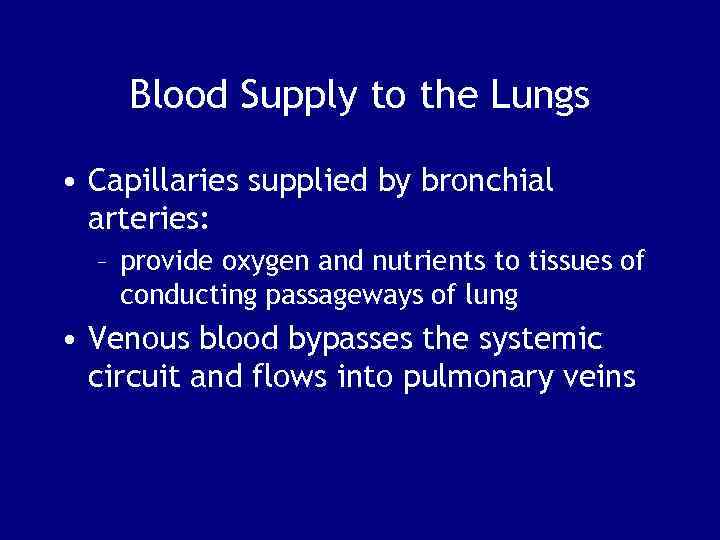 Blood Supply to the Lungs

• Capillaries supplied by bronchial arteries:
– provide oxygen and nutrients to tissues of conducting passageways of lung

• Venous blood bypasses the systemic circuit and flows into pulmonary veins